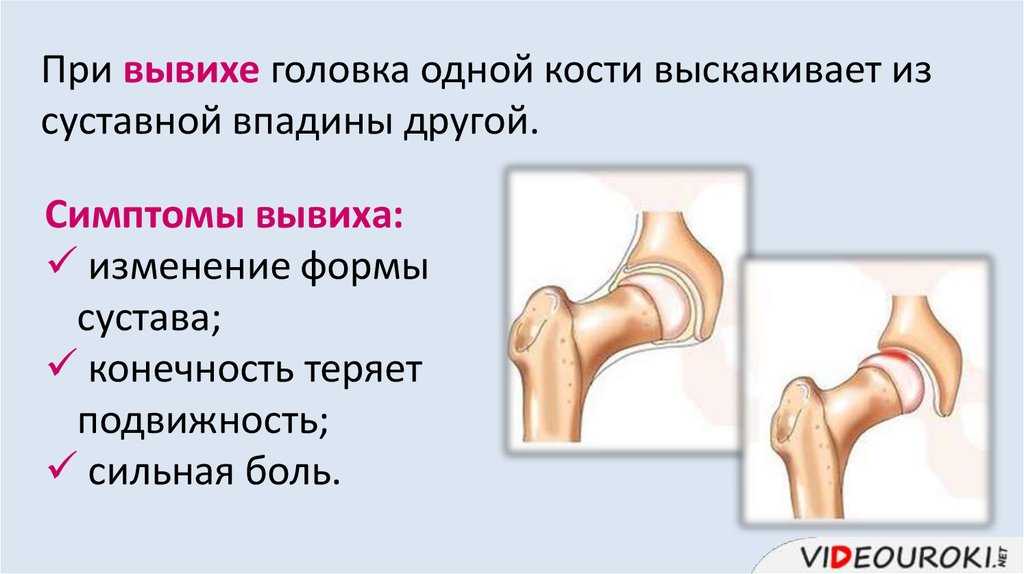 При вывихе головка одной кости выскакивает из суставной впадины другой.

Симптомы вывиха:
✓ изменение формы сустава;
✓ конечность теряет подвижность;
✓ сильная боль.

VIDEOUROKI.NET